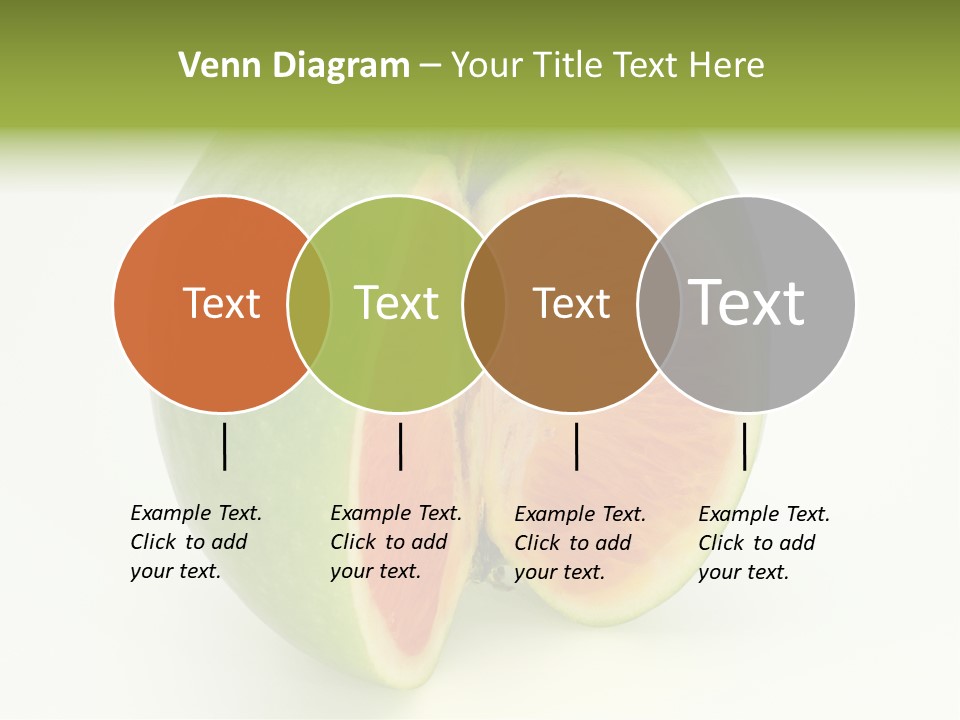 Venn Diagram – Your Title Text Here

Text

Text

Text

Text

Example Text. Click to add your text.

Example Text. Click to add your text.

Example Text. Click to add your text.

Example Text. Click to add your text.